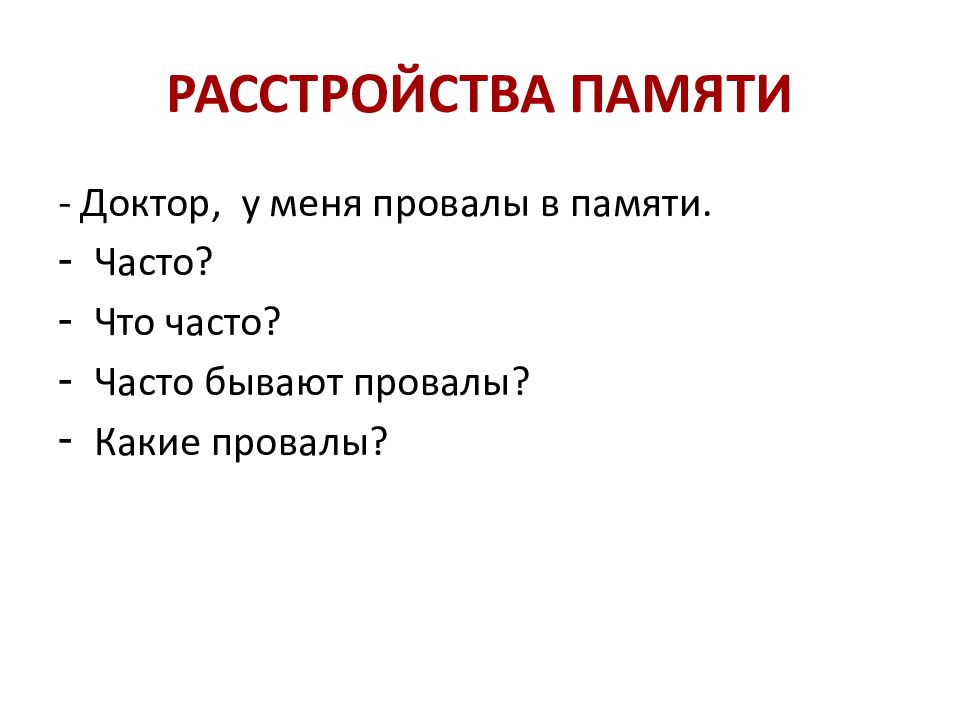 РАССТРОЙСТВА ПАМЯТИ

- Доктор,  у меня провалы в памяти.
- Часто?
- Что часто?
- Часто бывают провалы?
- Какие провалы?